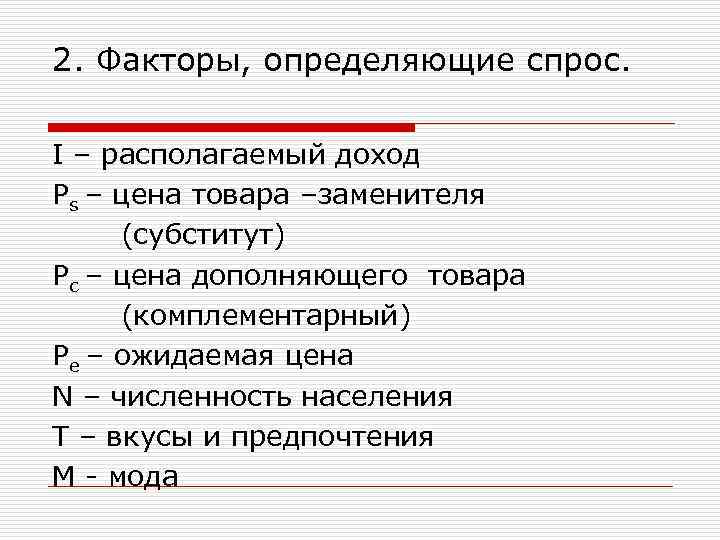 2. Факторы, определяющие спрос.

I – располагаемый доход
$P_s$ – цена товара –заменителя (субститут)
$P_c$ – цена дополняющего товара (комплементарный)
$P_e$ – ожидаемая цена
N – численность населения
T – вкусы и предпочтения
M - мода